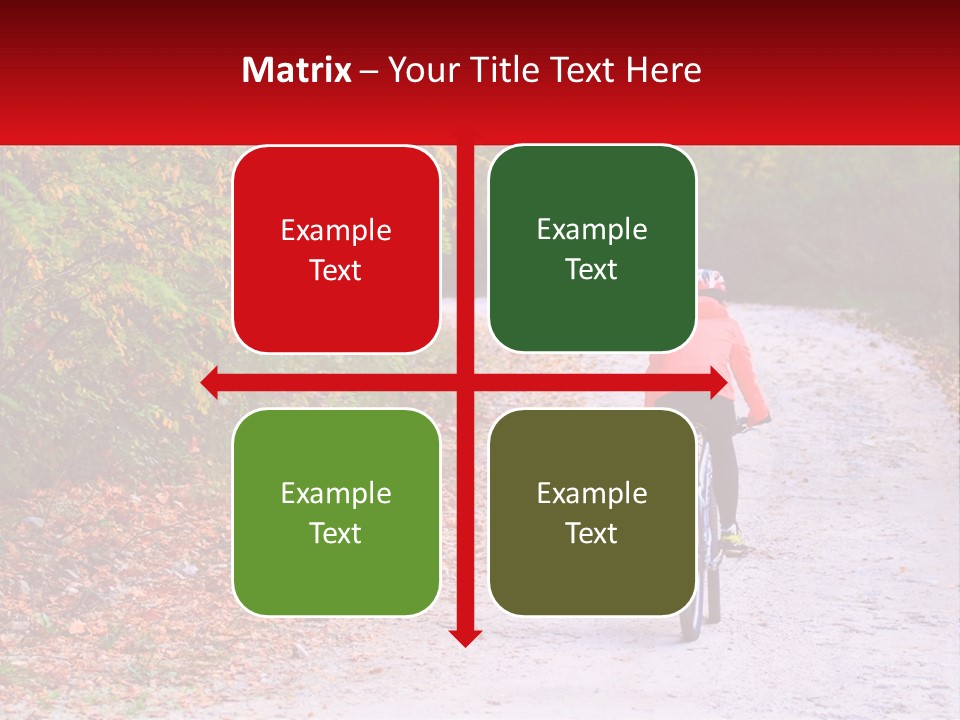 Matrix – Your Title Text Here

Example Text

Example Text

Example Text

Example Text